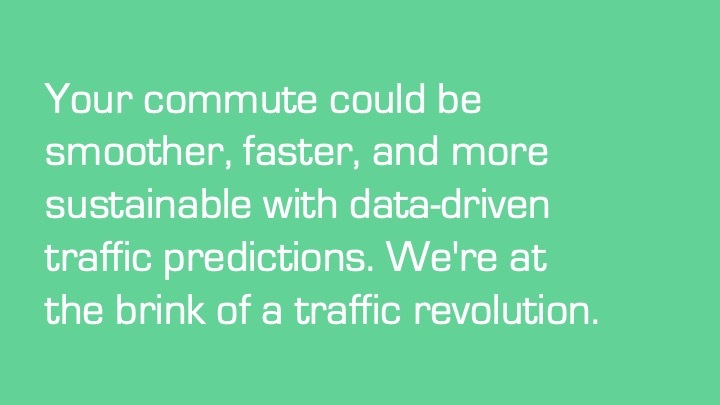 Your commute could be smoother, faster, and more sustainable with data-driven traffic predictions. We're at the brink of a traffic revolution.